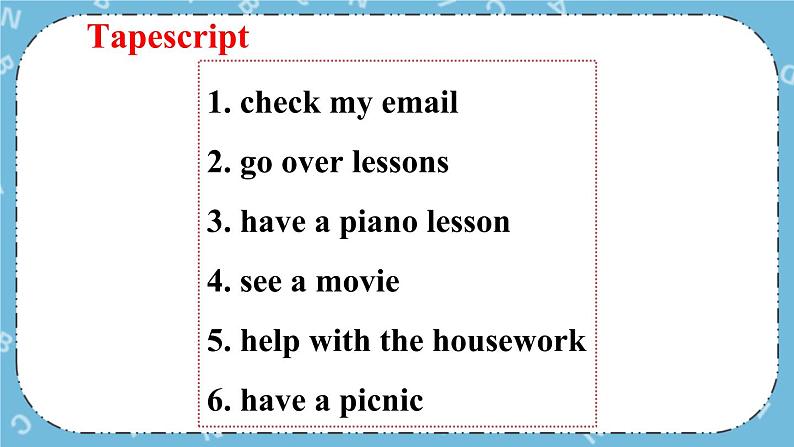 Tapescript

1. check my email

2. go over lessons

3. have a piano lesson

4. see a movie

5. help with the housework

6. have a picnic